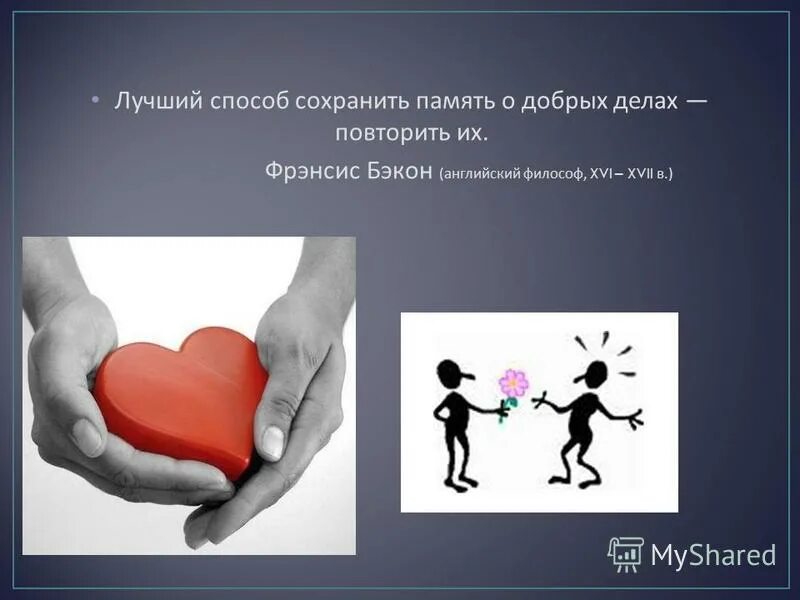 • Лучший способ сохранить память о добрых делах — повторить их.

Фрэнсис Бэкон (английский философ, XVI – XVII в.)

MyShared